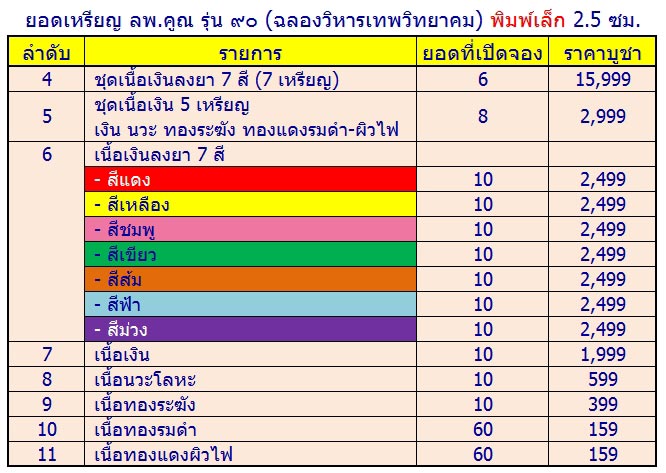 ยอดเหรียญ ลพ.คูณ รุ่น ๙๐ (ฉลองวิหารเทพวิทยาคม) พิมพ์เล็ก 2.5 ซม.

| ลำดับ | รายการ | ยอดที่เปิดจอง | ราคาบูชา |
|---|---|---|---|
| 4 | ชุดเนื้อเงินลงยา 7 สี (7 เหรียญ) | 6 | 15,999 |
| 5 | ชุดเนื้อเงิน 5 เหรียญ เงิน นวะ ทองระฆัง ทองแดงรมดำ-ผิวไฟ | 8 | 2,999 |
| 6 | เนื้อเงินลงยา 7 สี | | |
| | - สีแดง | 10 | 2,499 |
| | - สีเหลือง | 10 | 2,499 |
| | - สีชมพู | 10 | 2,499 |
| | - สีเขียว | 10 | 2,499 |
| | - สีส้ม | 10 | 2,499 |
| | - สีฟ้า | 10 | 2,499 |
| | - สีม่วง | 10 | 2,499 |
| 7 | เนื้อเงิน | 10 | 1,999 |
| 8 | เนื้อนวะโลหะ | 10 | 599 |
| 9 | เนื้อทองระฆัง | 10 | 399 |
| 10 | เนื้อทองรมดำ | 60 | 159 |
| 11 | เนื้อทองแดงผิวไฟ | 60 | 159 |